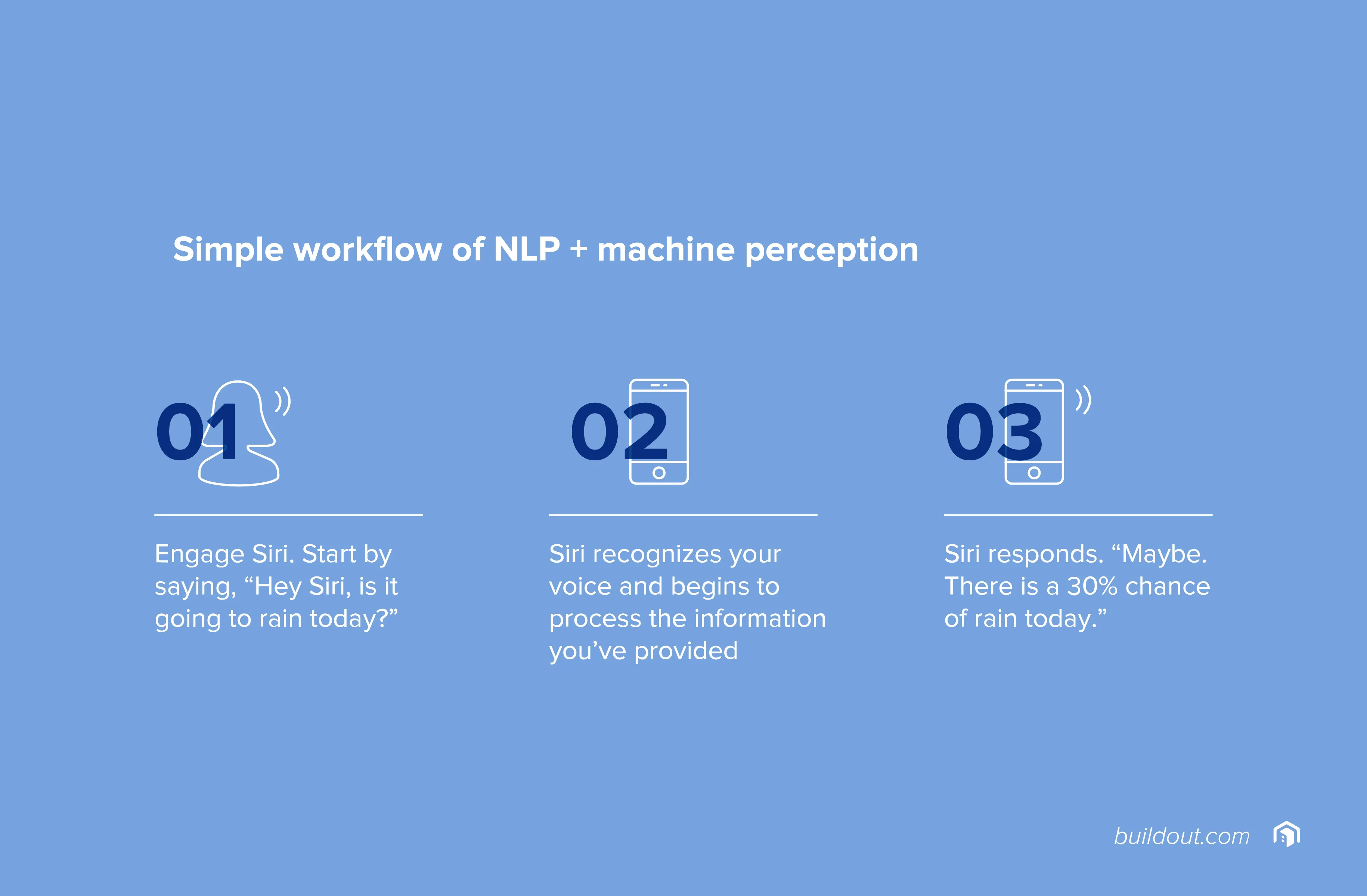 Simple workflow of NLP + machine perception

01

Engage Siri. Start by saying, “Hey Siri, is it going to rain today?”

02

Siri recognizes your voice and begins to process the information you’ve provided

03

Siri responds. “Maybe. There is a 30% chance of rain today.”

buildout.com